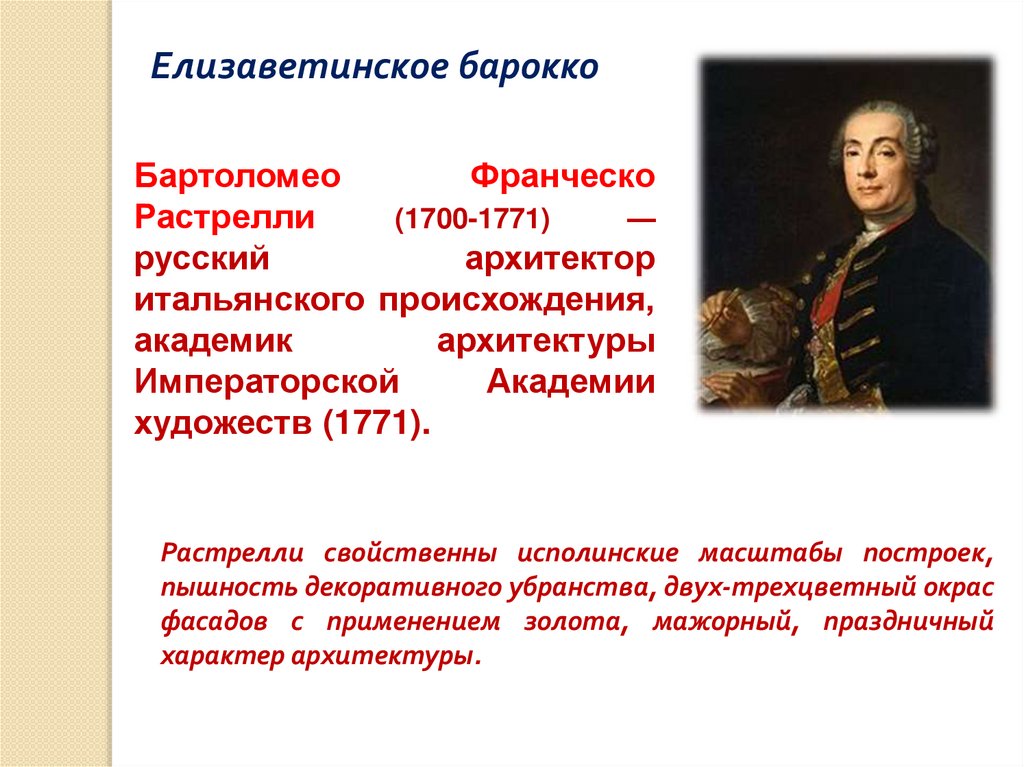 Елизаветинское барокко

Бартоломео Франческо Растрелли (1700-1771) — русский архитектор итальянского происхождения, академик архитектуры Императорской Академии художеств (1771).

Растрелли свойственны исполинские масштабы построек, пышность декоративного убранства, двух-трехцветный окрас фасадов с применением золота, мажорный, праздничный характер архитектуры.